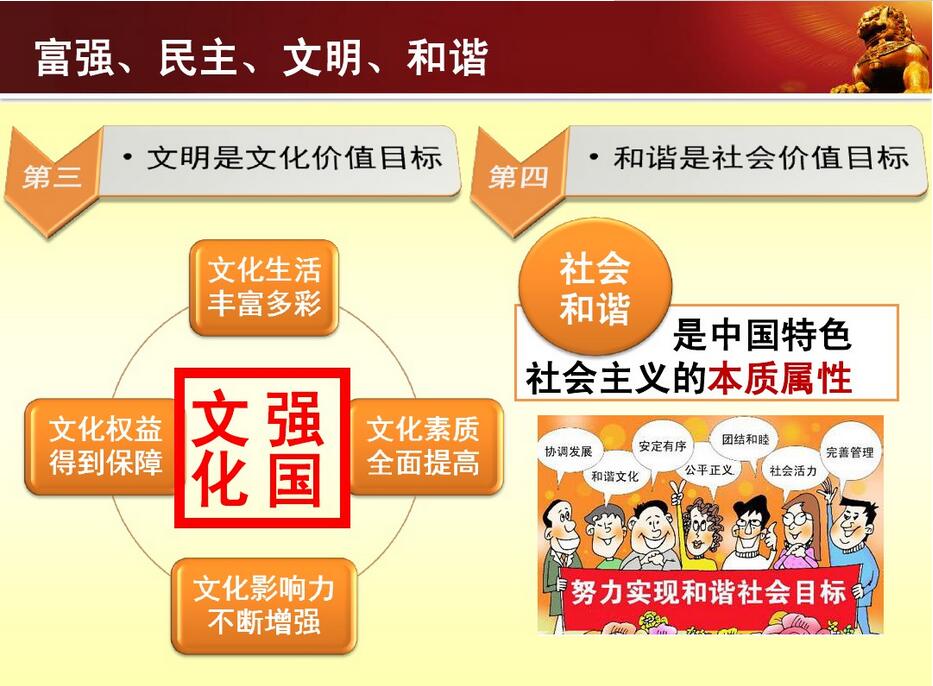 富强、民主、文明、和谐

第三

• 文明是文化价值目标

文化生活丰富多彩

文化权益得到保障

文化强国

文化素质全面提高

文化影响力不断增强

第四

• 和谐是社会价值目标

社会和谐

是中国特色社会主义的本质属性

协调发展

和谐文化

安定有序

公平正义

团结和睦

社会活力

完善管理

努力实现和谐社会目标